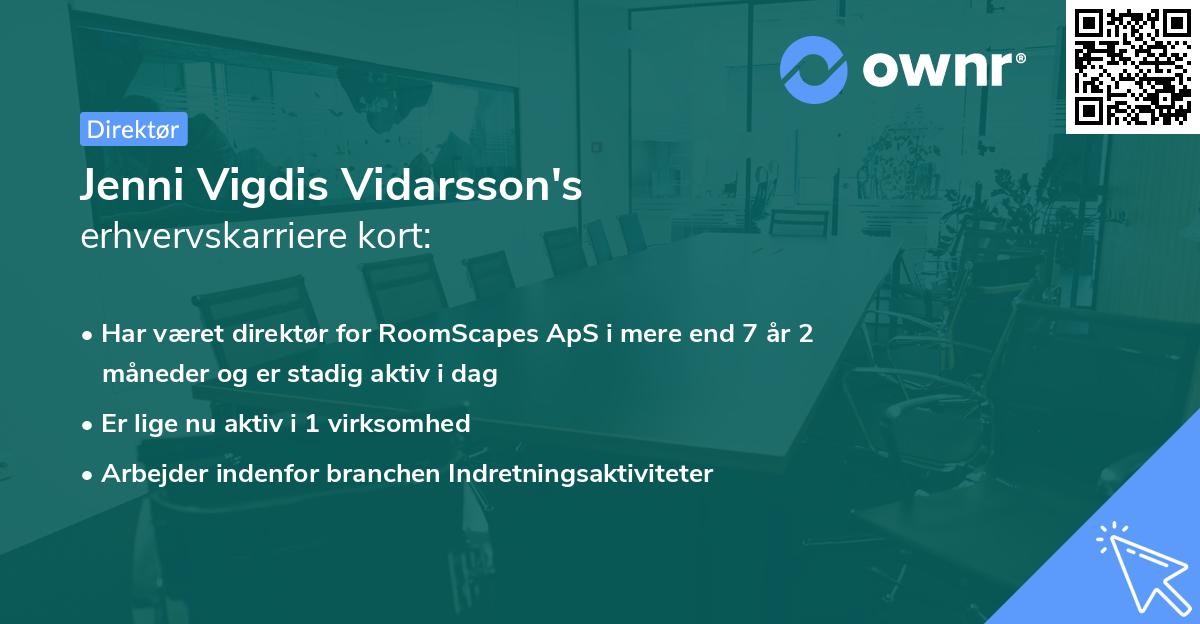 ownr®

Direktør

Jenni Vigdis Vidarsson's
erhvervskarriere kort:

• Har været direktør for RoomScapes ApS i mere end 7 år 2 måneder og er stadig aktiv i dag
• Er lige nu aktiv i 1 virksomhed
• Arbejder indenfor branchen Indretningsaktiviteter